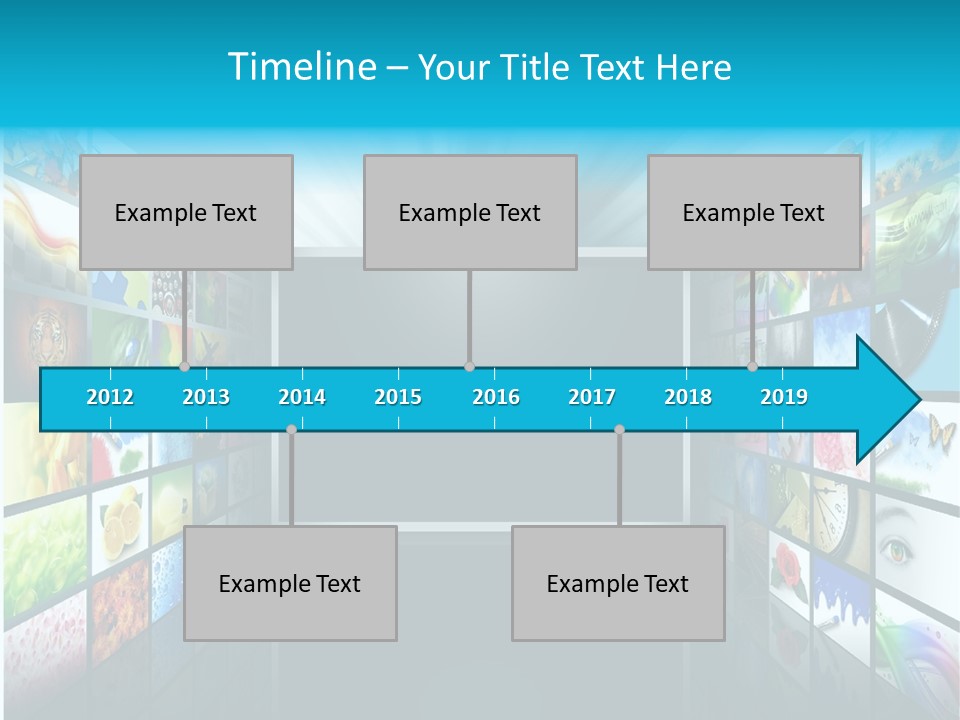 Timeline – Your Title Text Here

Example Text

Example Text

Example Text

2012 2013 2014 2015 2016 2017 2018 2019

Example Text

Example Text